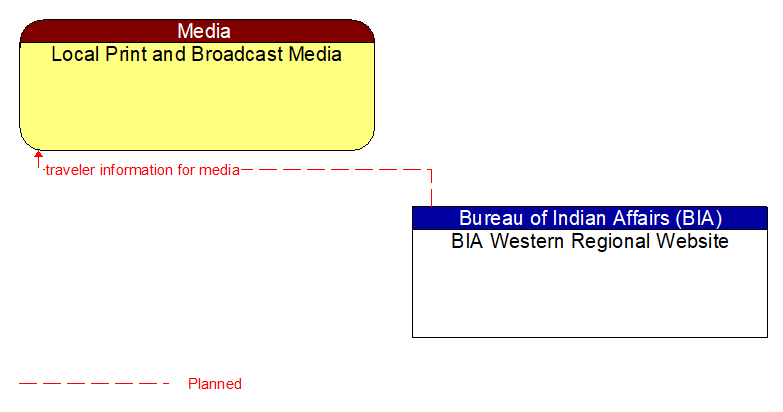 Media
Local Print and Broadcast Media

traveler information for media

Bureau of Indian Affairs (BIA)
BIA Western Regional Website

Planned